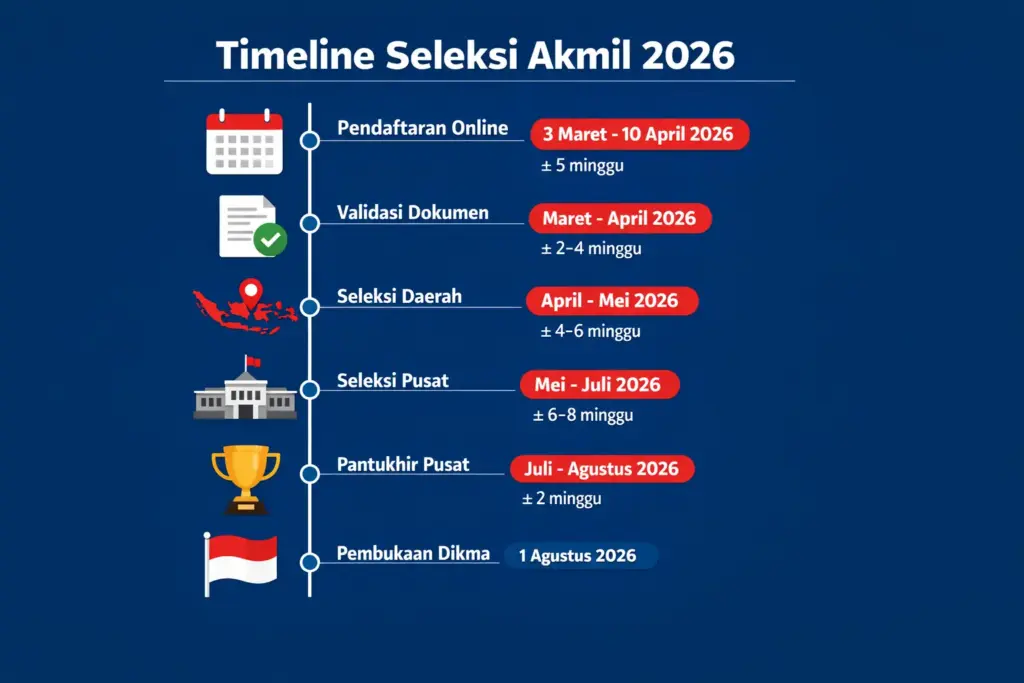 Timeline Seleksi Akmil 2026

Pendaftaran Online
3 Maret - 10 April 2026
± 5 minggu

Validasi Dokumen
Maret - April 2026
± 2–4 minggu

Seleksi Daerah
April - Mei 2026
± 4–6 minggu

Seleksi Pusat
Mei - Juli 2026
± 6–8 minggu

Pantukhir Pusat
Juli - Agustus 2026
± 2 minggu

Pembukaan Dikma
1 Agustus 2026